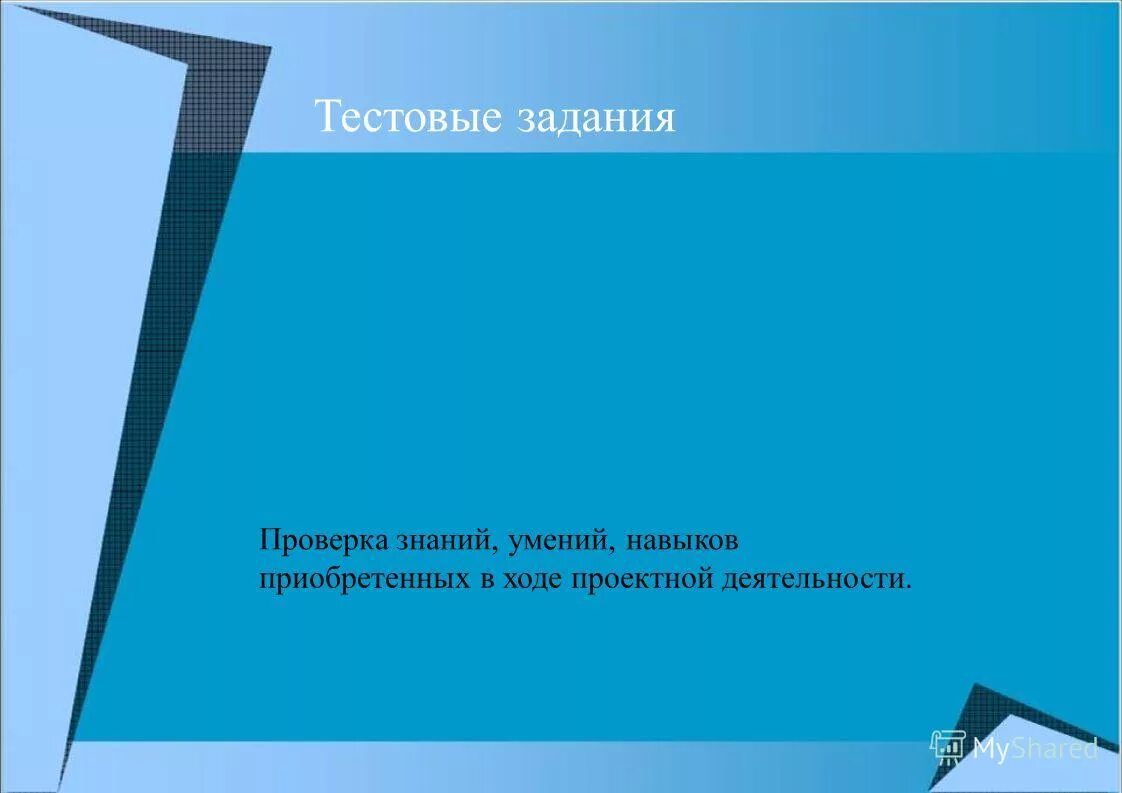 Тестовые задания

Проверка знаний, умений, навыков приобретенных в ходе проектной деятельности.

MyShared